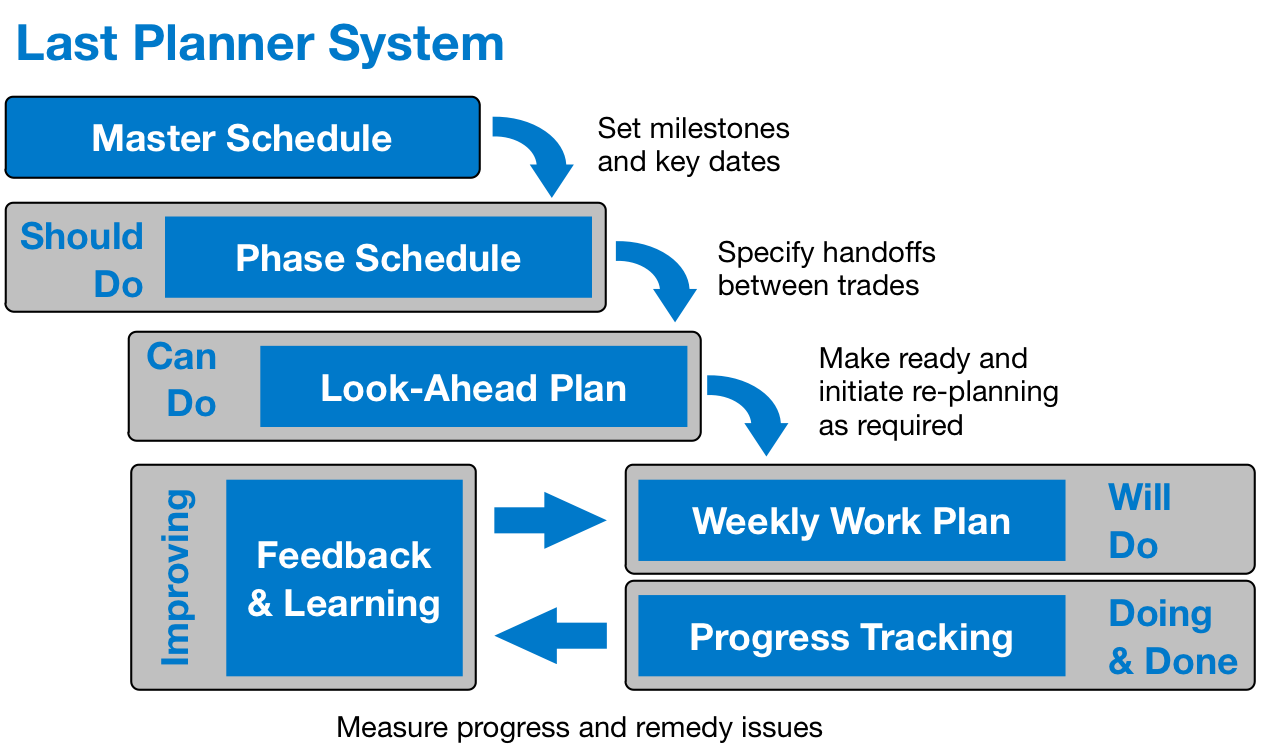 Last Planner System

Master Schedule

Set milestones and key dates

Should Do

Phase Schedule

Specify handoffs between trades

Can Do

Look-Ahead Plan

Make ready and initiate re-planning as required

Improving

Feedback & Learning

Weekly Work Plan

Will Do

Progress Tracking

Doing & Done

Measure progress and remedy issues